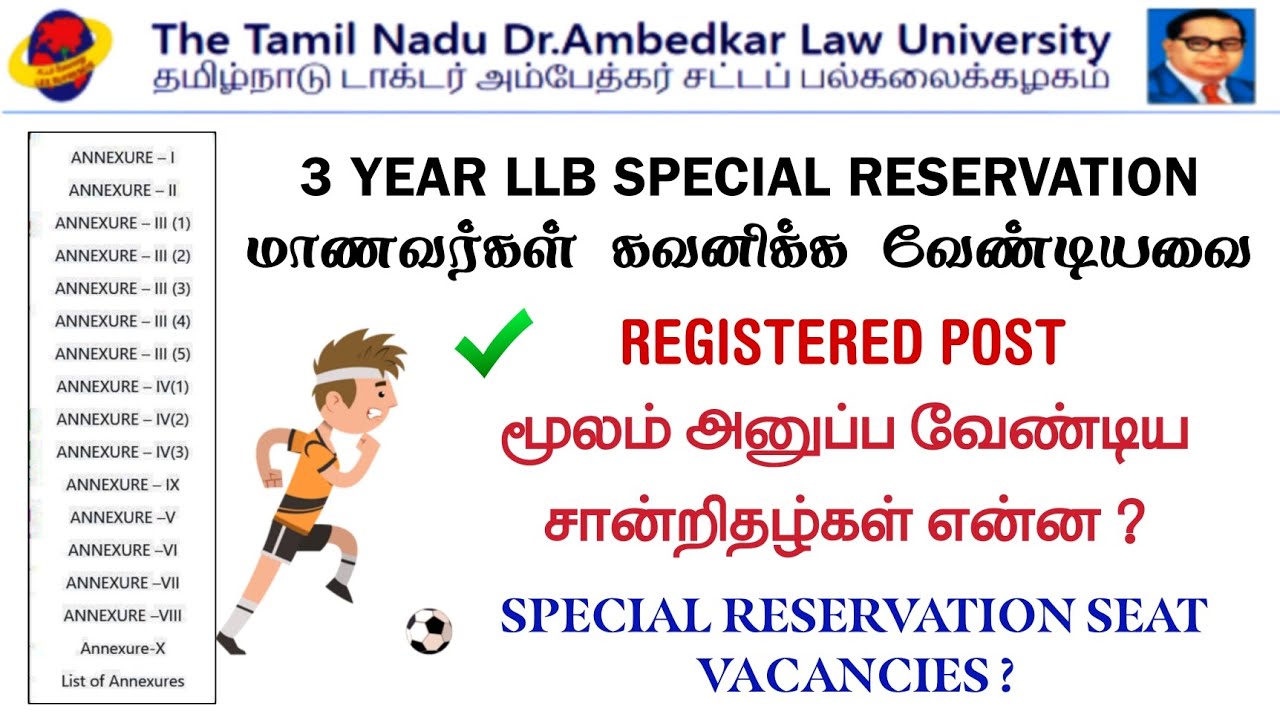 The Tamil Nadu Dr.Ambedkar Law University
தமிழ்நாடு டாக்டர் அம்பேத்கர் சட்டப் பல்கலைக்கழகம்

ANNEXURE – I
ANNEXURE – II
ANNEXURE – III (1)
ANNEXURE – III (2)
ANNEXURE – III (3)
ANNEXURE – III (4)
ANNEXURE – III (5)
ANNEXURE – IV(1)
ANNEXURE – IV(2)
ANNEXURE – IV(3)
ANNEXURE – IX
ANNEXURE –V
ANNEXURE –VI
ANNEXURE –VII
ANNEXURE –VIII
Annexure-X
List of Annexures

3 YEAR LLB SPECIAL RESERVATION
மாணவர்கள் கவனிக்க வேண்டியவை

REGISTERED POST
மூலம் அனுப்ப வேண்டிய
சான்றிதழ்கள் என்ன ?

SPECIAL RESERVATION SEAT VACANCIES ?